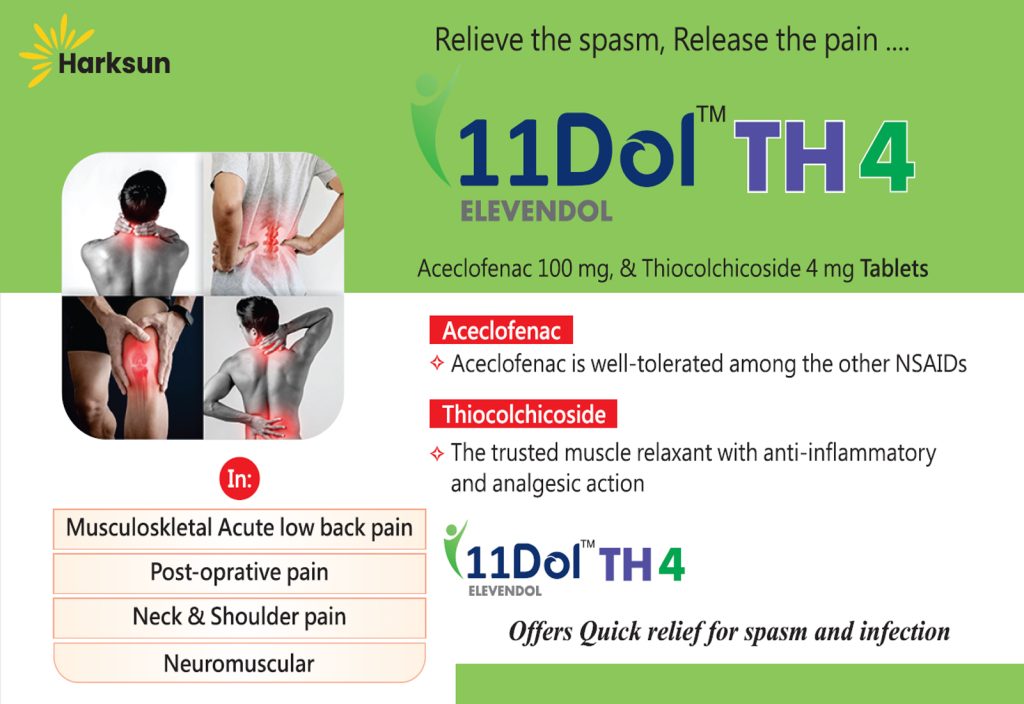 Harksun

Relieve the spasm, Release the pain ....

11Dol™ TH 4
ELEVENDOL

Aceclofenac 100 mg, & Thiocolchicoside 4 mg Tablets

Aceclofenac
✧ Aceclofenac is well-tolerated among the other NSAIDs

Thiocolchicoside
✧ The trusted muscle relaxant with anti-inflammatory and analgesic action

In:
Musculoskletal Acute low back pain
Post-oprative pain
Neck & Shoulder pain
Neuromuscular

11Dol™ TH 4
ELEVENDOL

Offers Quick relief for spasm and infection